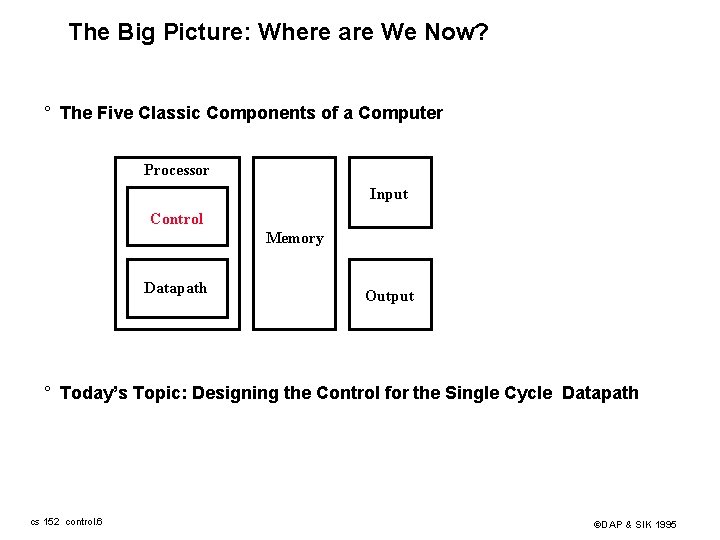 The Big Picture: Where are We Now?

° The Five Classic Components of a Computer

Processor

Control

Datapath

Memory

Input

Output

° Today's Topic: Designing the Control for the Single Cycle Datapath

cs 152 control.6

©DAP & SIK 1995